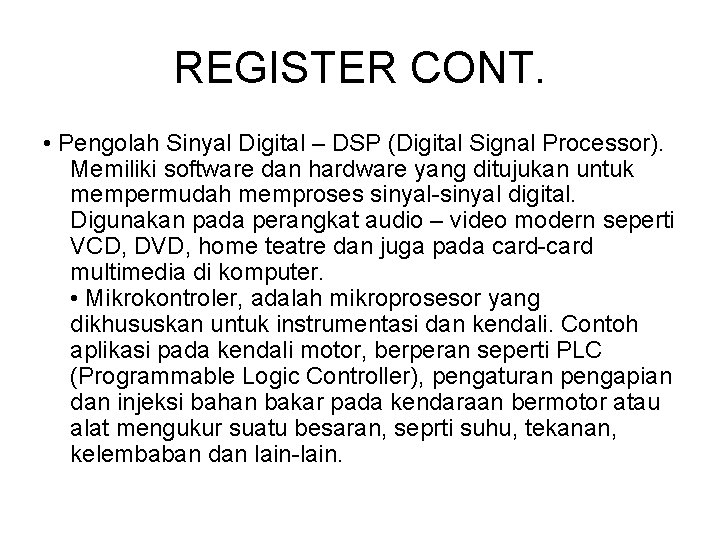 REGISTER CONT.

• Pengolah Sinyal Digital – DSP (Digital Signal Processor). Memiliki software dan hardware yang ditujukan untuk mempermudah memproses sinyal-sinyal digital. Digunakan pada perangkat audio – video modern seperti VCD, DVD, home teatre dan juga pada card-card multimedia di komputer.

• Mikrokontroler, adalah mikroprosesor yang dikhususkan untuk instrumentasi dan kendali. Contoh aplikasi pada kendali motor, berperan seperti PLC (Programmable Logic Controller), pengaturan pengapian dan injeksi bahan bakar pada kendaraan bermotor atau alat mengukur suatu besaran, seprti suhu, tekanan, kelembaban dan lain-lain.